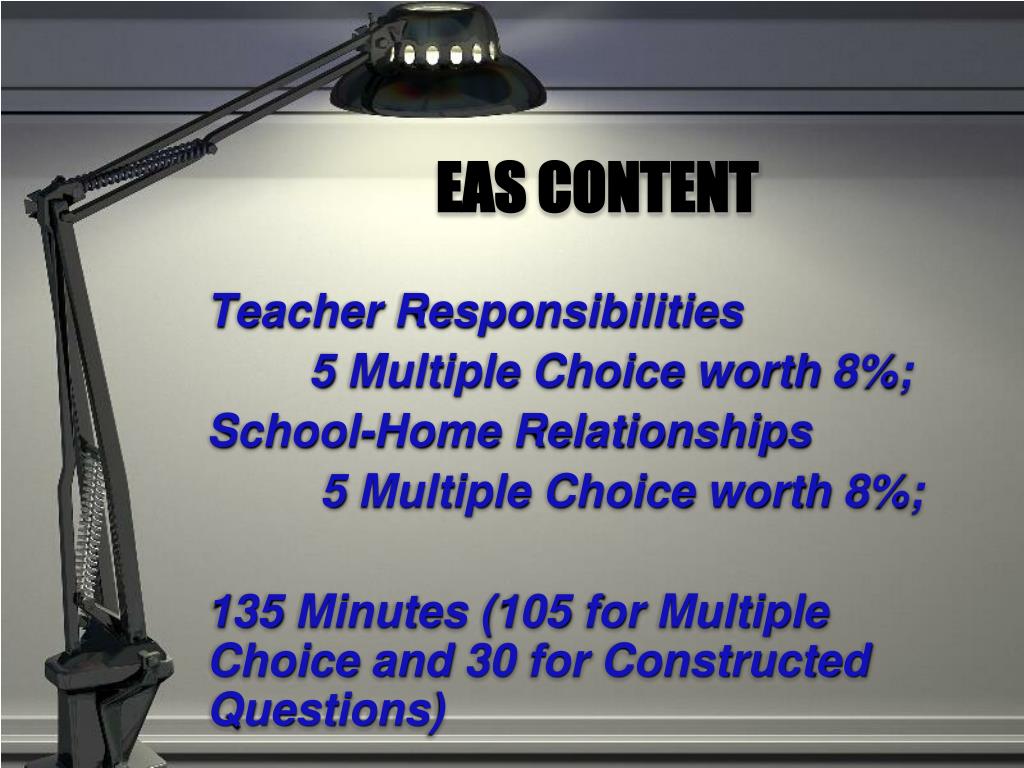 EAS CONTENT

Teacher Responsibilities
5 Multiple Choice worth 8%;
School-Home Relationships
5 Multiple Choice worth 8%;

135 Minutes (105 for Multiple Choice and 30 for Constructed Questions)